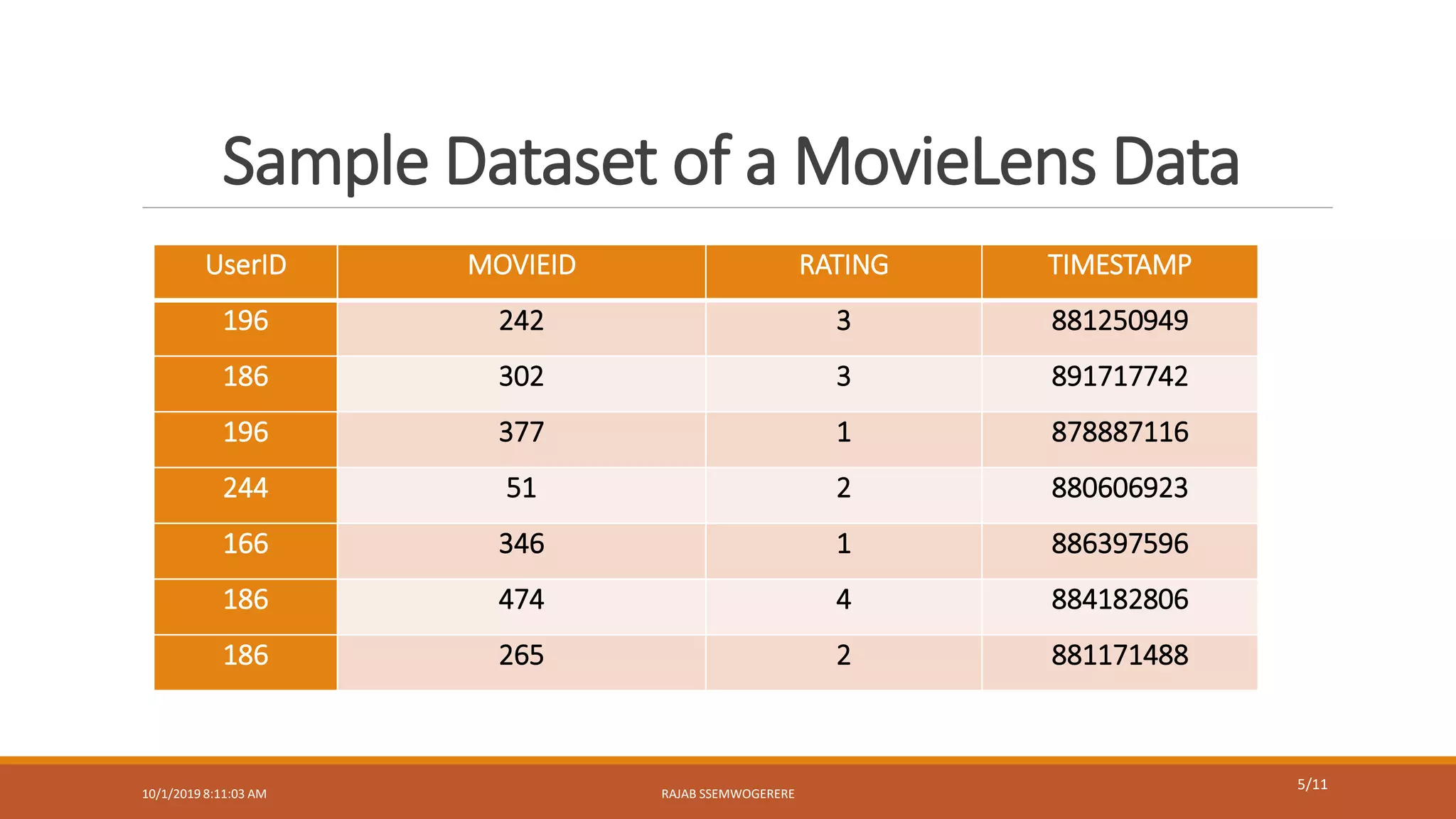 Sample Dataset of a MovieLens Data

| UserID | MOVIEID | RATING | TIMESTAMP |
|---|---|---|---|
| 196 | 242 | 3 | 881250949 |
| 186 | 302 | 3 | 891717742 |
| 196 | 377 | 1 | 878887116 |
| 244 | 51 | 2 | 880606923 |
| 166 | 346 | 1 | 886397596 |
| 186 | 474 | 4 | 884182806 |
| 186 | 265 | 2 | 881171488 |

10/1/2019 8:11:03 AM

RAJAB SSEMWOGERERE

5/11